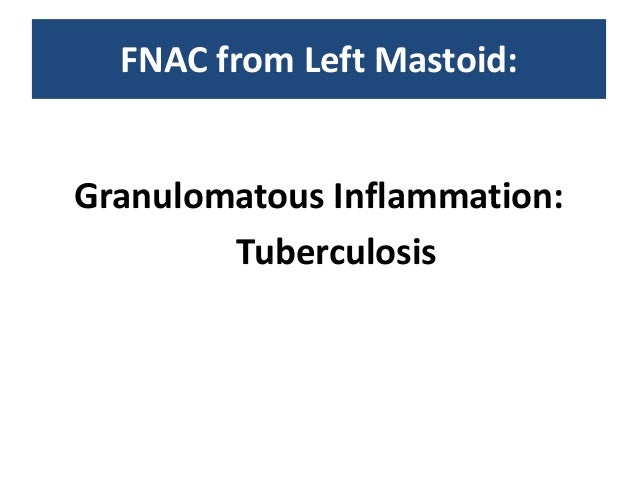 FNAC from Left Mastoid:

Granulomatous Inflammation:
Tuberculosis